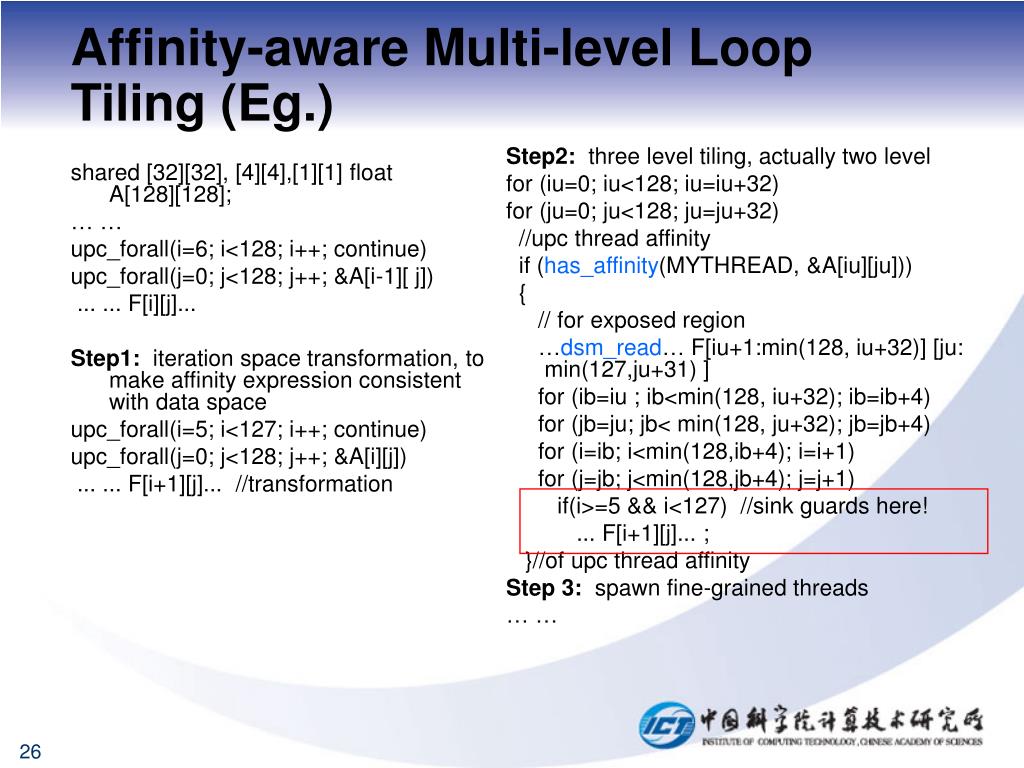 Affinity-aware Multi-level Loop Tiling (Eg.)

shared [32][32], [4][4],[1][1] float A[128][128];
… …
upc_forall(i=6; i<128; i++; continue)
upc_forall(j=0; j<128; j++; &A[i-1][ j])
... ... F[i][j]...

Step1: iteration space transformation, to make affinity expression consistent with data space
upc_forall(i=5; i<127; i++; continue)
upc_forall(j=0; j<128; j++; &A[i][j])
... ... F[i+1][j]... //transformation

Step2: three level tiling, actually two level
for (iu=0; iu<128; iu=iu+32)
for (ju=0; ju<128; ju=ju+32)
//upc thread affinity
if (has_affinity(MYTHREAD, &A[iu][ju]))
{
// for exposed region
…dsm_read… F[iu+1:min(128, iu+32)] [ju: min(127,ju+31) ]
for (ib=iu ; ib<min(128, iu+32); ib=ib+4)
for (jb=ju; jb< min(128, ju+32); jb=jb+4)
for (i=ib; i<min(128,ib+4); i=i+1)
for (j=jb; j<min(128,jb+4); j=j+1)
if(i>=5 && i<127) //sink guards here!
... F[i+1][j]... ;
}//of upc thread affinity
Step 3: spawn fine-grained threads
… …

26

ICT 中国科学院计算技术研究所
INSTITUTE OF COMPUTING TECHNOLOGY, CHINESE ACADEMY OF SCIENCES